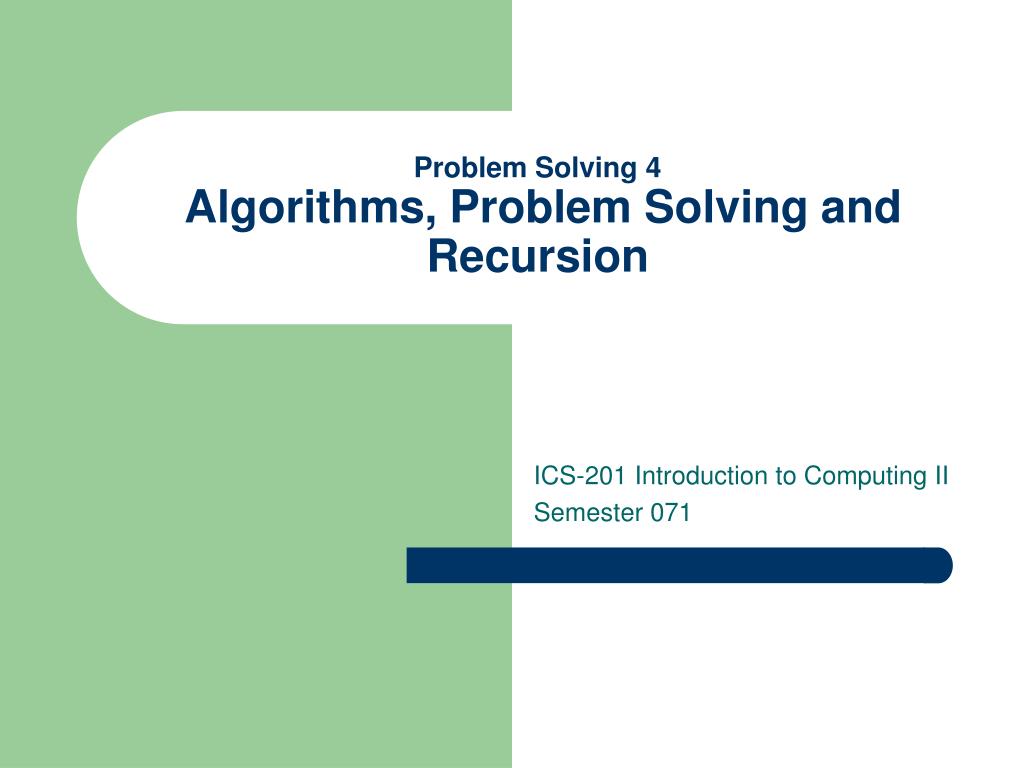 Problem Solving 4
Algorithms, Problem Solving and Recursion

ICS-201 Introduction to Computing II
Semester 071